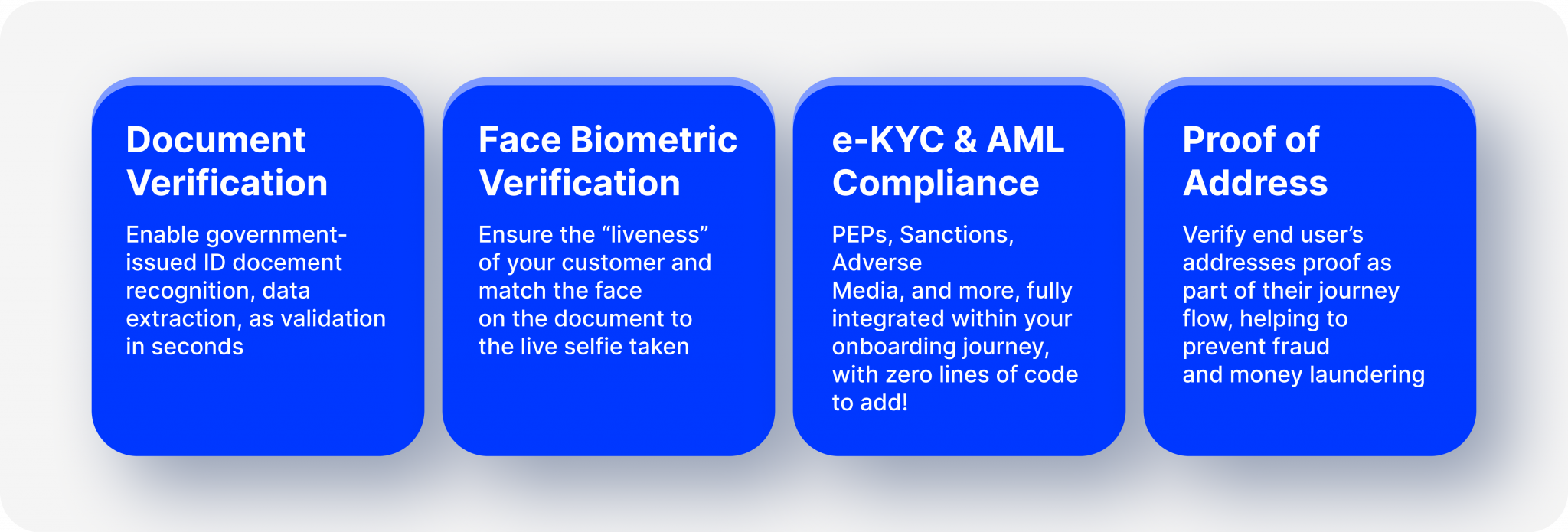 Document Verification

Enable government-issued ID docement recognition, data extraction, as validation in seconds

Face Biometric Verification

Ensure the “liveness” of your customer and match the face on the document to the live selfie taken

e-KYC & AML Compliance

PEPs, Sanctions, Adverse Media, and more, fully integrated within your onboarding journey, with zero lines of code to add!

Proof of Address

Verify end user’s addresses proof as part of their journey flow, helping to prevent fraud and money laundering